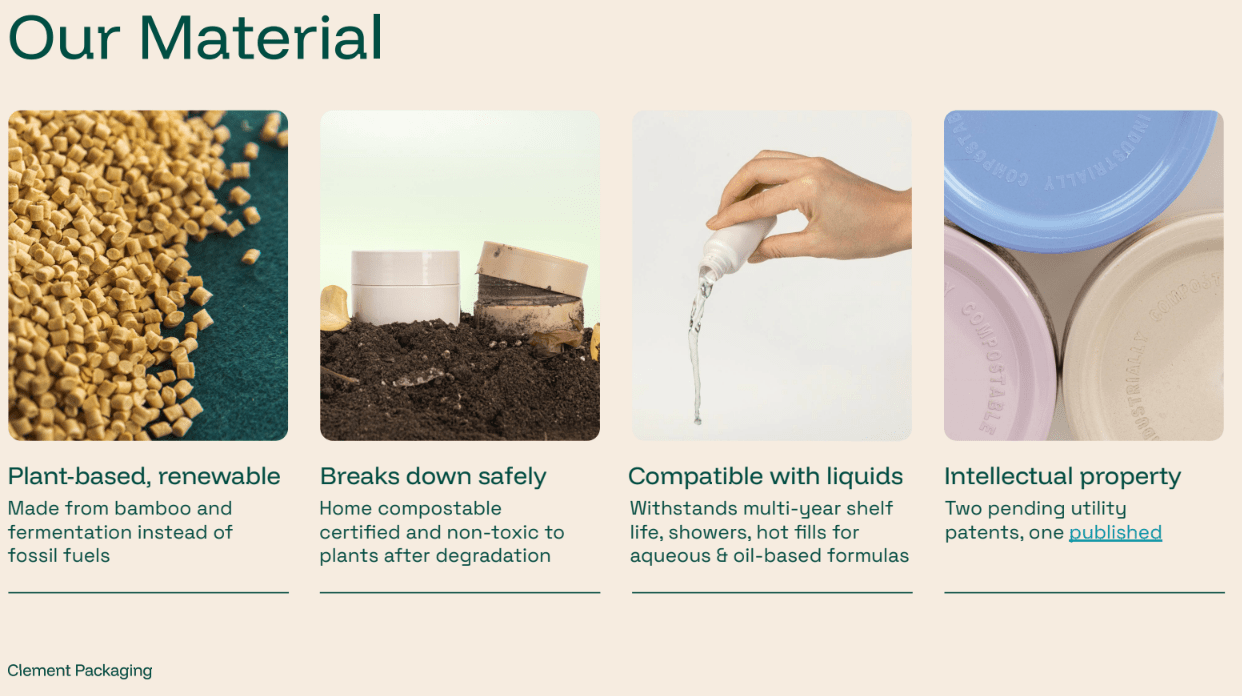 Our Material

Plant-based, renewable
Made from bamboo and fermentation instead of fossil fuels

Breaks down safely
Home compostable certified and non-toxic to plants after degradation

Compatible with liquids
Withstands multi-year shelf life, showers, hot fills for aqueous & oil-based formulas

Intellectual property
Two pending utility patents, one published

Clement Packaging